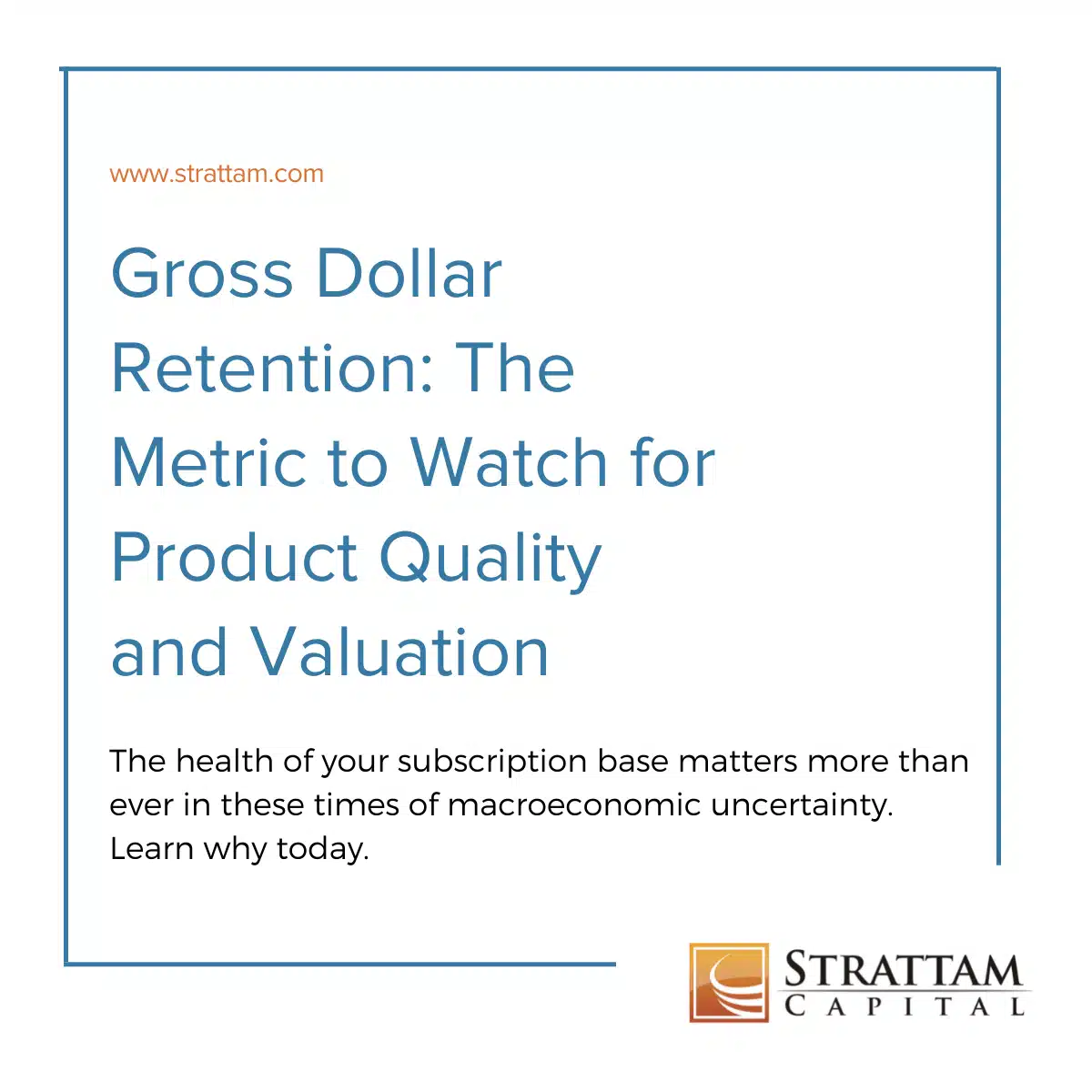 www.strattam.com

Gross Dollar Retention: The Metric to Watch for Product Quality and Valuation

The health of your subscription base matters more than ever in these times of macroeconomic uncertainty. Learn why today.

STRATTAM
CAPITAL